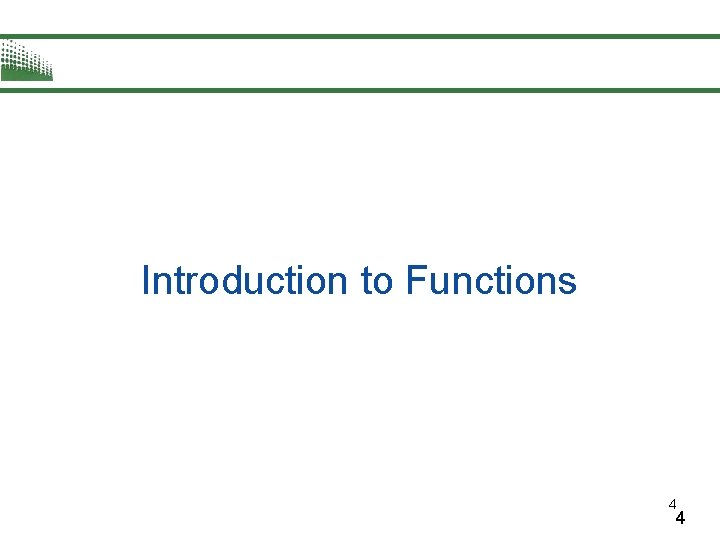 Introduction to Functions

4
4